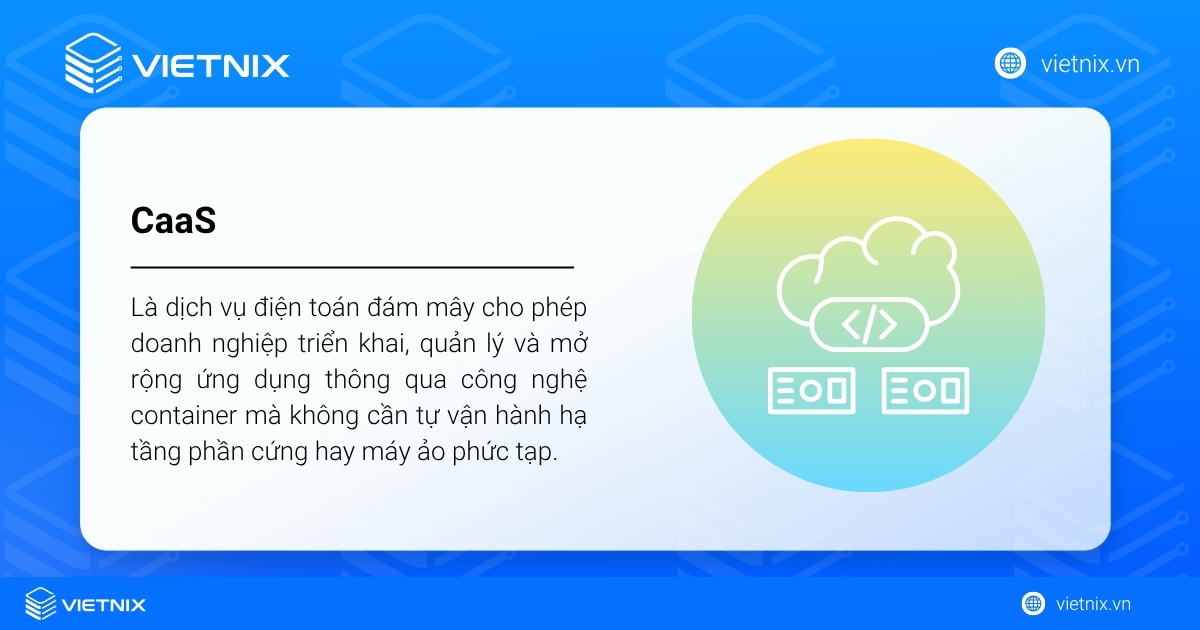 VIETNIX

vietnix.vn

CaaS

Là dịch vụ điện toán đám mây cho phép doanh nghiệp triển khai, quản lý và mở rộng ứng dụng thông qua công nghệ container mà không cần tự vận hành hạ tầng phần cứng hay máy ảo phức tạp.

</>

VIETNIX

vietnix.vn